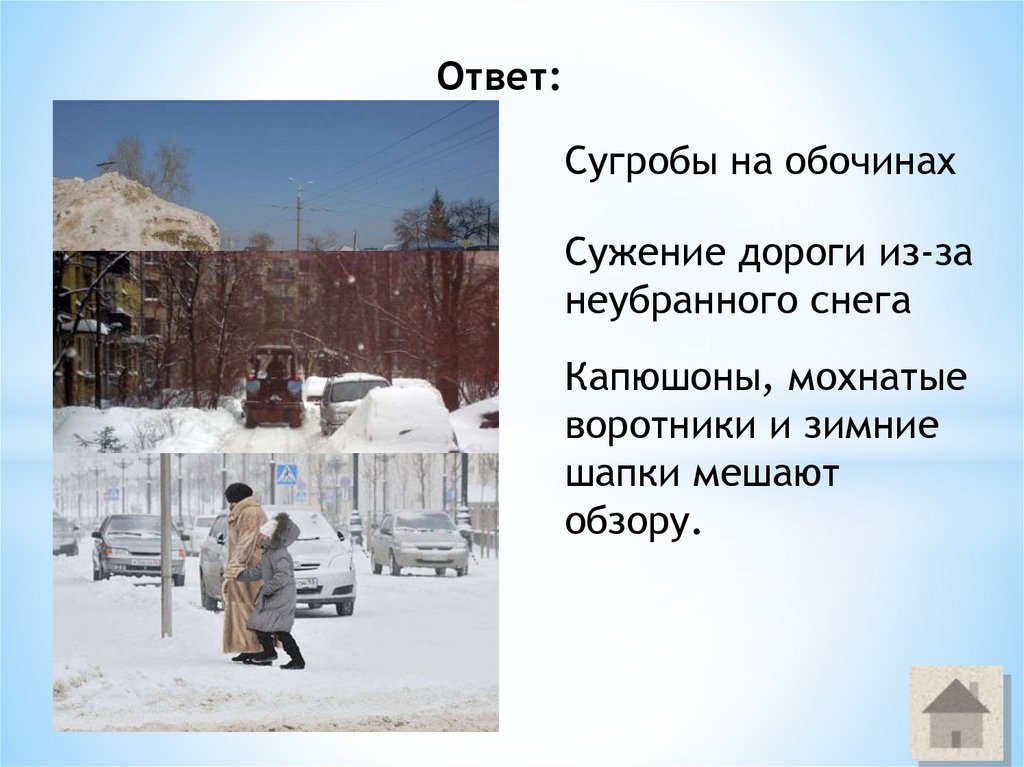 Ответ:

Сугробы на обочинах

Сужение дороги из-за неубранного снега

Капюшоны, мохнатые воротники и зимние шапки мешают обзору.